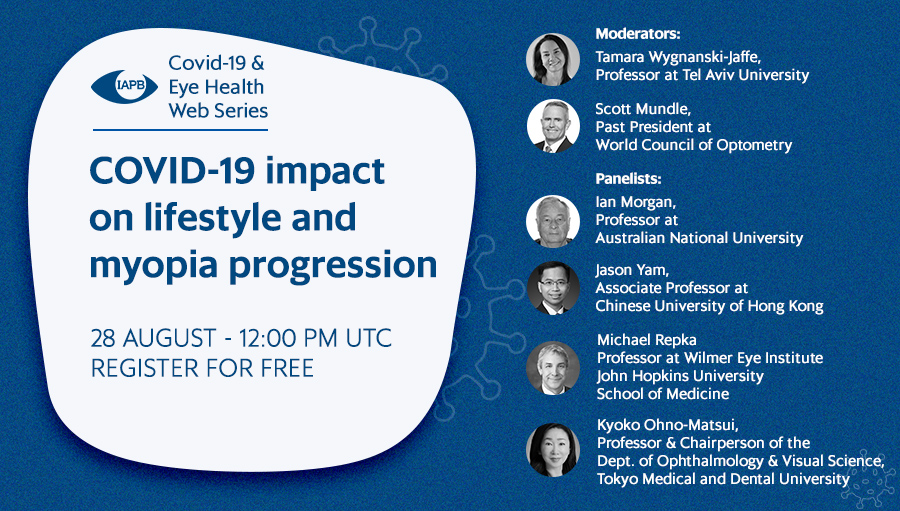 IAPB

Covid-19 & Eye Health Web Series

COVID-19 impact on lifestyle and myopia progression

28 AUGUST - 12:00 PM UTC
REGISTER FOR FREE

Moderators:

Tamara Wygnanski-Jaffe,
Professor at Tel Aviv University

Scott Mundle,
Past President at
World Council of Optometry

Panelists:

Ian Morgan,
Professor at
Australian National University

Jason Yam,
Associate Professor at
Chinese University of Hong Kong

Michael Repka
Professor at Wilmer Eye Institute
John Hopkins University
School of Medicine

Kyoko Ohno-Matsui,
Professor & Chairperson of the
Dept. of Ophthalmology & Visual Science,
Tokyo Medical and Dental University